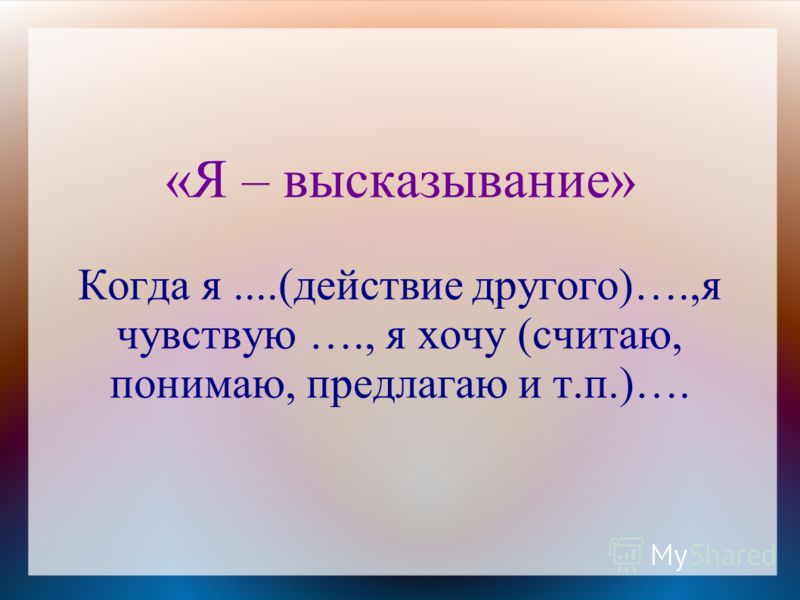 «Я – высказывание»

Когда я ....(действие другого)….,я чувствую …., я хочу (считаю, понимаю, предлагаю и т.п.)….

MyShared